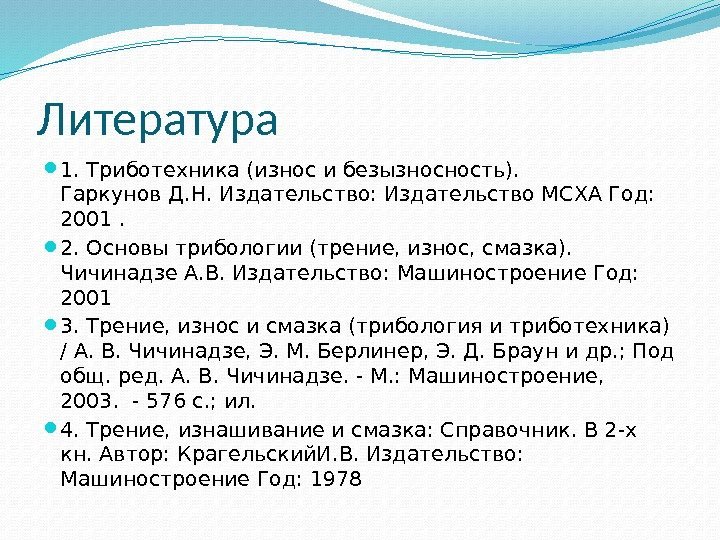 Литература

1. Триботехника (износ и безызносность). Гаркунов Д.Н. Издательство: Издательство МСХА Год: 2001 .

2. Основы трибологии (трение, износ, смазка). Чичинадзе А.В. Издательство: Машиностроение Год: 2001

3. Трение, износ и смазка (трибология и триботехника) / А. В. Чичинадзе, Э. М. Берлинер, Э. Д. Браун и др.; Под общ. ред. А. В. Чичинадзе. - М.: Машиностроение, 2003. - 576 с.; ил.

4. Трение, изнашивание и смазка: Справочник. В 2-х кн. Автор: КрагельскийИ.В. Издательство: Машиностроение Год: 1978